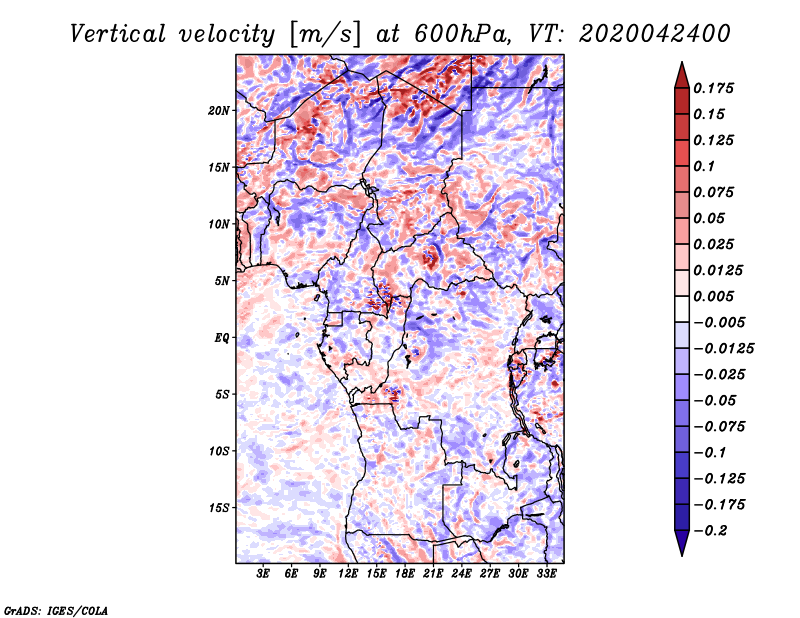 Vertical velocity [m/s] at 600hPa, VT: 2020042400

20N
15N
10N
5N
EQ
5S
10S
15S

3E 6E 9E 12E 15E 18E 21E 24E 27E 30E 33E

0.175
0.15
0.125
0.1
0.075
0.05
0.025
0.0125
0.005
−0.005
−0.0125
−0.025
−0.05
−0.075
−0.1
−0.125
−0.175
−0.2

GrADS: IGES/COLA